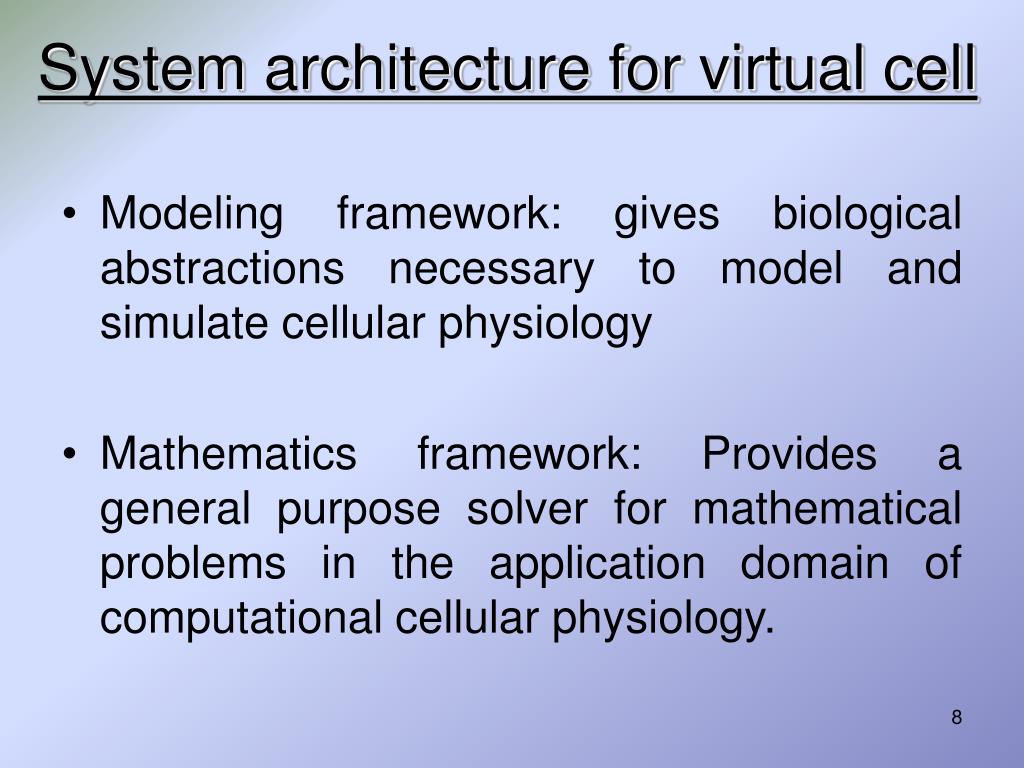 System architecture for virtual cell

• Modeling framework: gives biological abstractions necessary to model and simulate cellular physiology

• Mathematics framework: Provides a general purpose solver for mathematical problems in the application domain of computational cellular physiology.

8